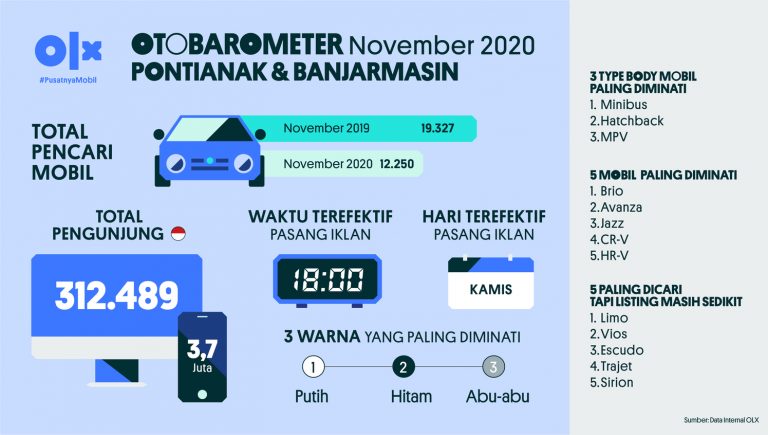 OLX
#PusatnyaMobil

OTOBAROMETER November 2020
PONTIANAK & BANJARMASIN

TOTAL PENCARI MOBIL

November 2019 19.327
November 2020 12.250

TOTAL PENGUNJUNG

312.489

3,7 Juta

WAKTU TEREFEKTIF PASANG IKLAN

18:00

HARI TEREFEKTIF PASANG IKLAN

KAMIS

3 WARNA YANG PALING DIMINATI

1 Putih
2 Hitam
3 Abu-abu

3 TYPE BODY MOBIL PALING DIMINATI
1. Minibus
2.Hatchback
3.MPV

5 MOBIL PALING DIMINATI
1. Brio
2.Avanza
3.Jazz
4.CR-V
5.HR-V

5 PALING DICARI TAPI LISTING MASIH SEDIKIT
1. Limo
2.Vios
3.Escudo
4.Trajet
5.Sirion

Sumber: Data Internal OLX